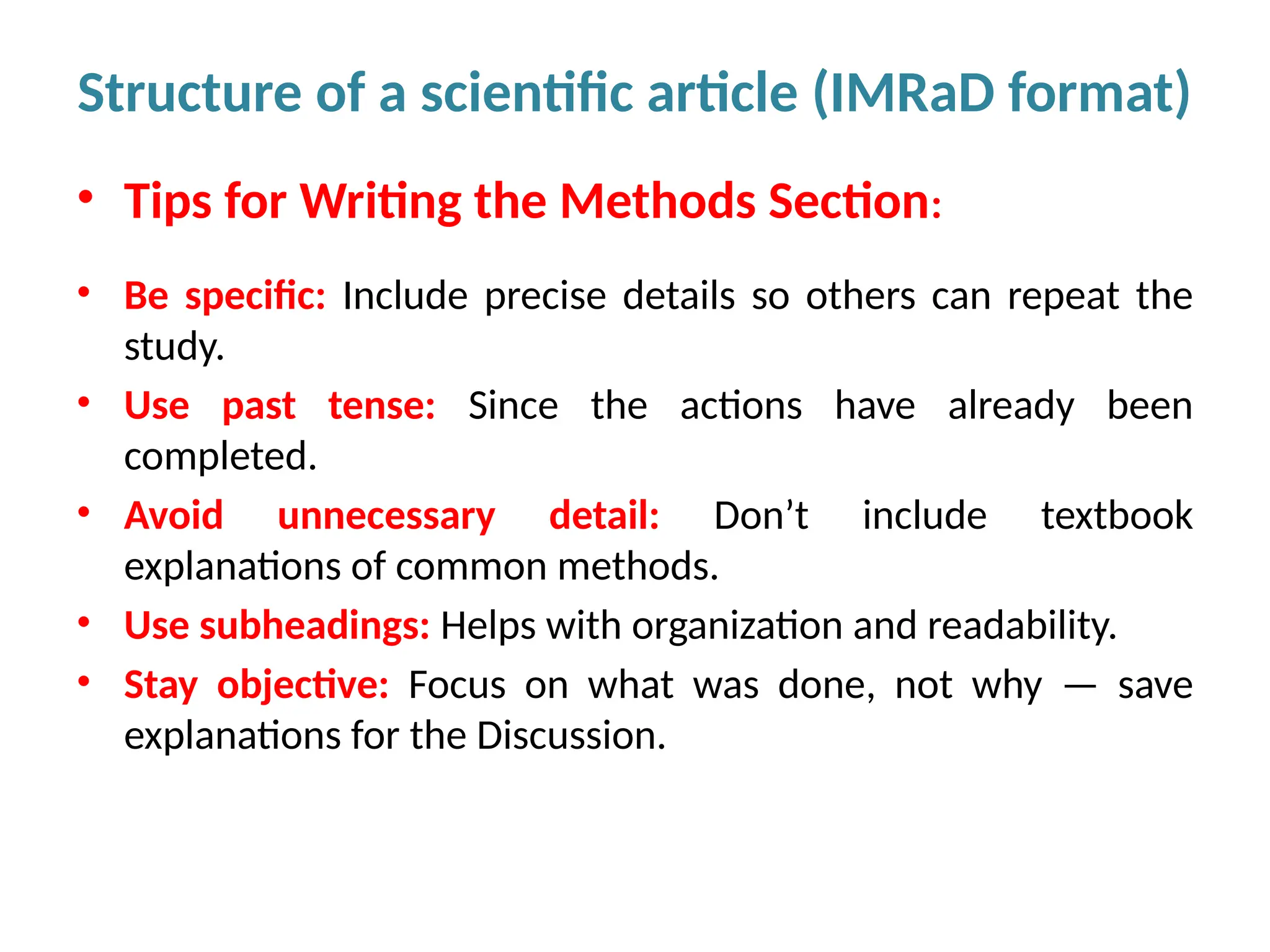 Structure of a scientific article (IMRaD format)

• Tips for Writing the Methods Section:

• Be specific: Include precise details so others can repeat the study.
• Use past tense: Since the actions have already been completed.
• Avoid unnecessary detail: Don’t include textbook explanations of common methods.
• Use subheadings: Helps with organization and readability.
• Stay objective: Focus on what was done, not why — save explanations for the Discussion.